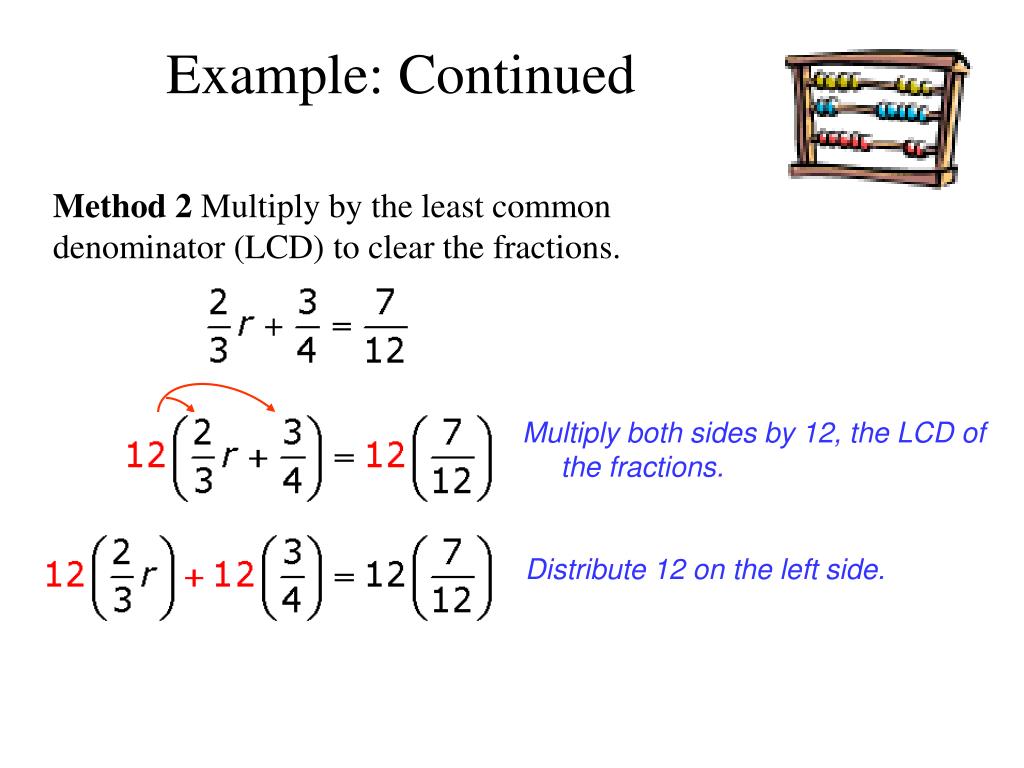 Example: Continued

**Method 2** Multiply by the least common denominator (LCD) to clear the fractions.

$\frac{2}{3}r + \frac{3}{4} = \frac{7}{12}$

$12\left(\frac{2}{3}r + \frac{3}{4}\right) = 12\left(\frac{7}{12}\right)$

Multiply both sides by 12, the LCD of the fractions.

$12\left(\frac{2}{3}r\right) + 12\left(\frac{3}{4}\right) = 12\left(\frac{7}{12}\right)$

Distribute 12 on the left side.